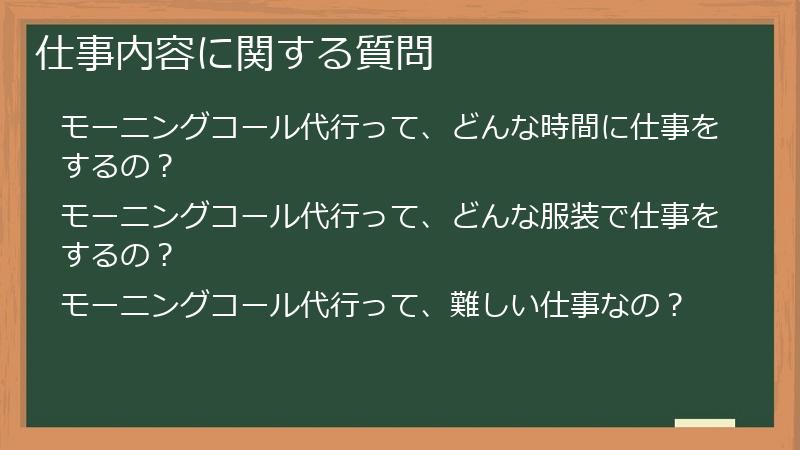 仕事内容に関する質問

モーニングコール代行って、どんな時間に仕事をするの？

モーニングコール代行って、どんな服装で仕事をするの？

モーニングコール代行って、難しい仕事なの？